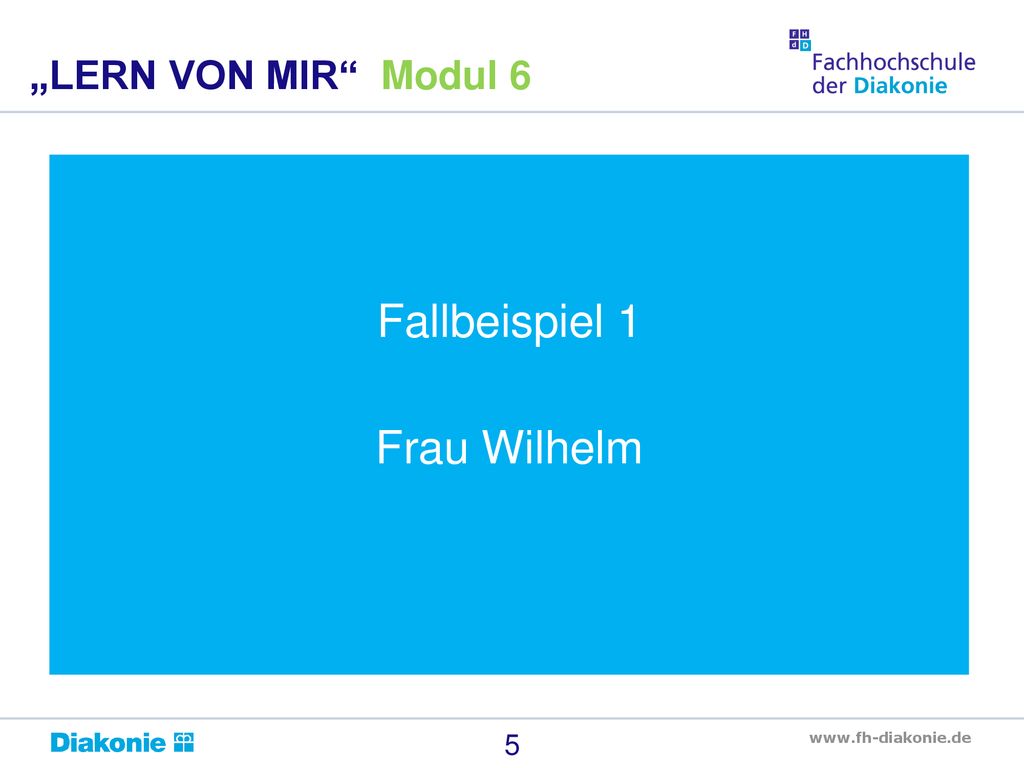 „LERN VON MIR“ Modul 6

F H
d D
Fachhochschule
der Diakonie

Fallbeispiel 1

Frau Wilhelm

Diakonie

5

www.fh-diakonie.de